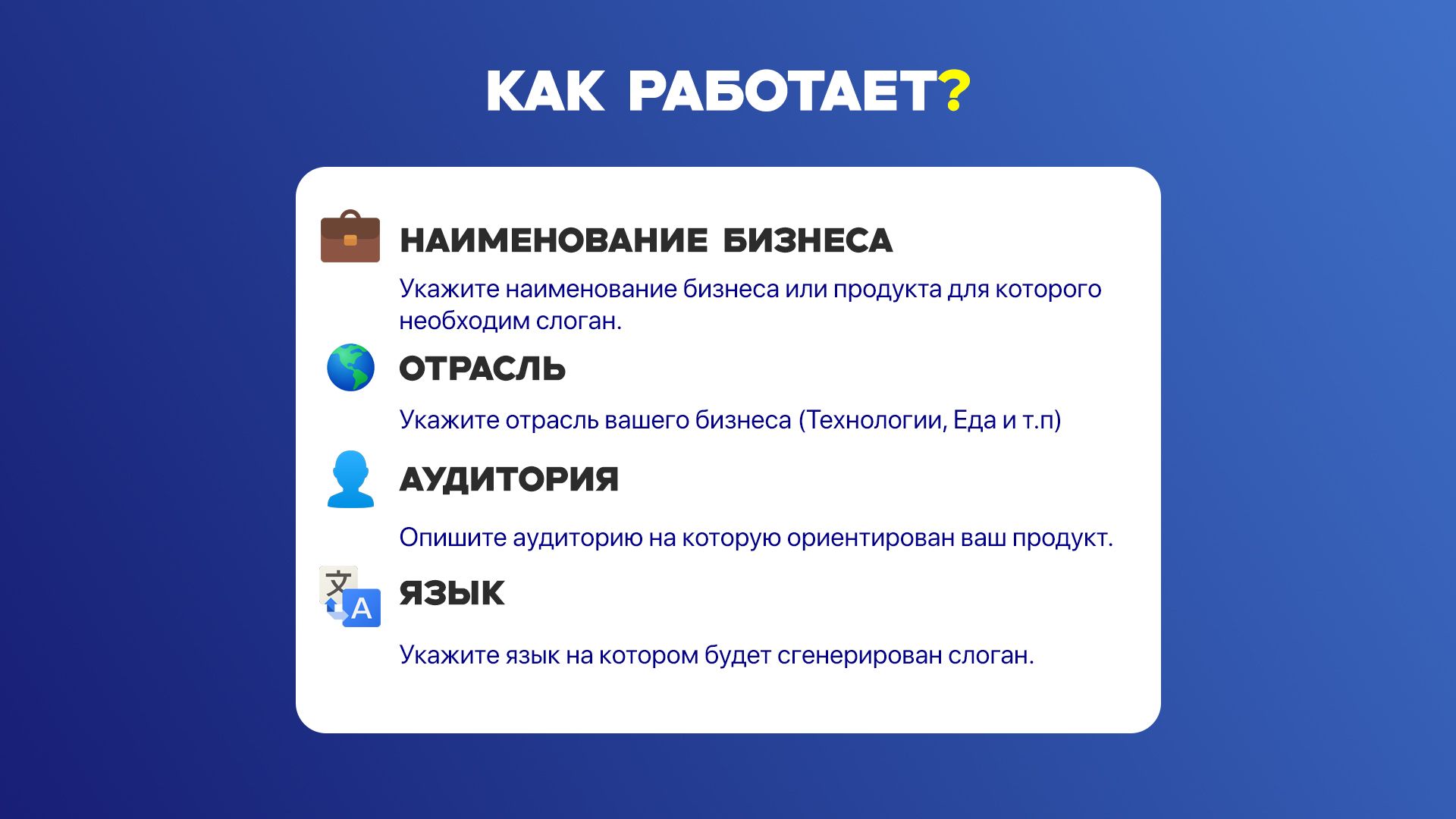 КАК РАБОТАЕТ?

НАИМЕНОВАНИЕ БИЗНЕСА

Укажите наименование бизнеса или продукта для которого необходим слоган.

ОТРАСЛЬ

Укажите отрасль вашего бизнеса (Технологии, Еда и т.п)

АУДИТОРИЯ

Опишите аудиторию на которую ориентирован ваш продукт.

文 A

ЯЗЫК

Укажите язык на котором будет сгенерирован слоган.